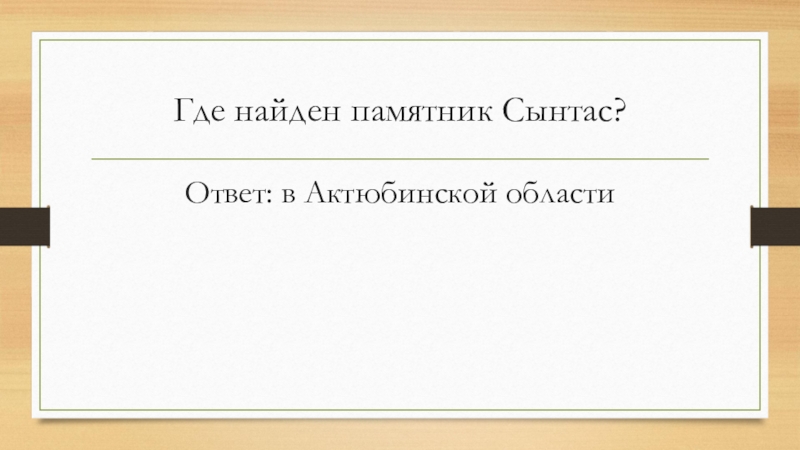 Где найден памятник Сынтас?

Ответ: в Актюбинской области